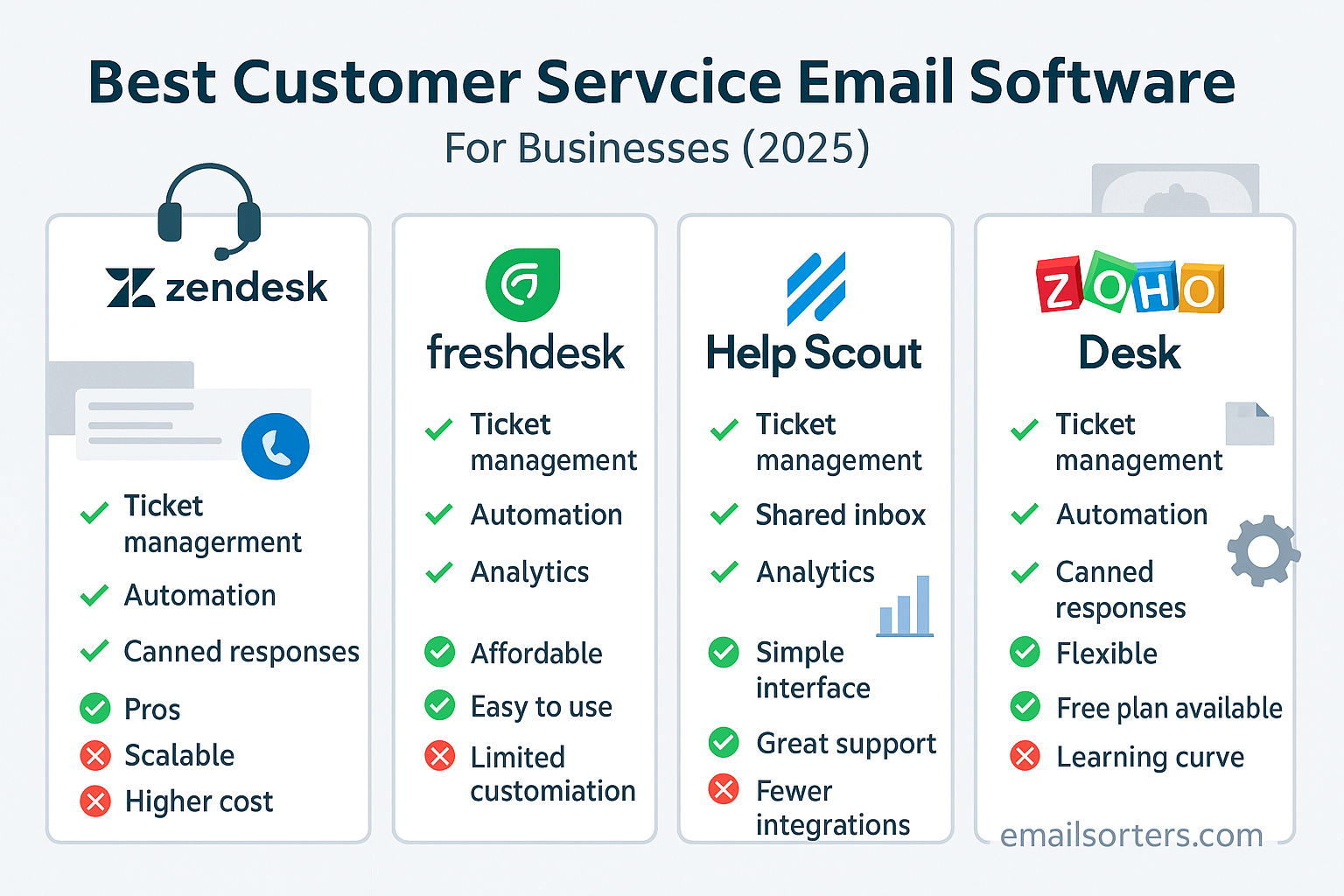 Best Customer Servcice Email Software
For Businesses (2025)

zendesk

Ticket managerment
Automation
Canned responses
Pros
Scalable
Higher cost

freshdesk

Ticket management
Automation
Analytics
Affordable
Easy to use
Limited customiation

Help Scout

Ticket management
Shared inbox
Analytics
Simple interface
Great support
Fewer integrations

ZOHO
Desk

Ticket management
Automation
Canned responses
Flexible
Free plan available
Learning curve

emailsorters.com